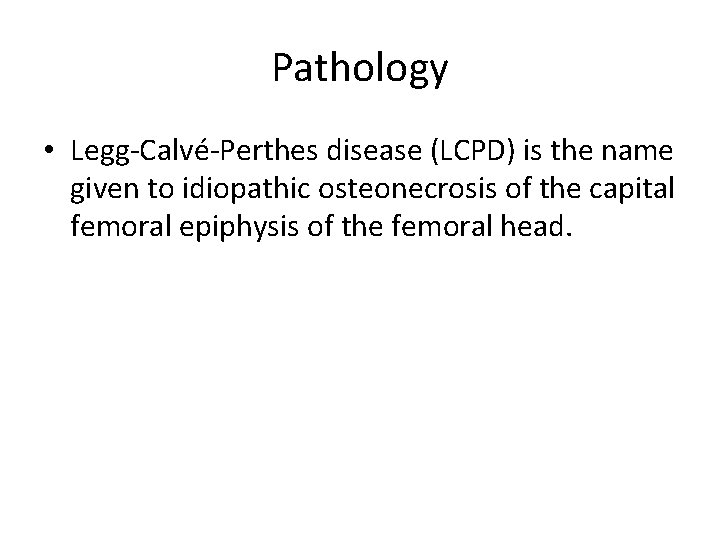 Pathology

• Legg-Calvé-Perthes disease (LCPD) is the name given to idiopathic osteonecrosis of the capital femoral epiphysis of the femoral head.